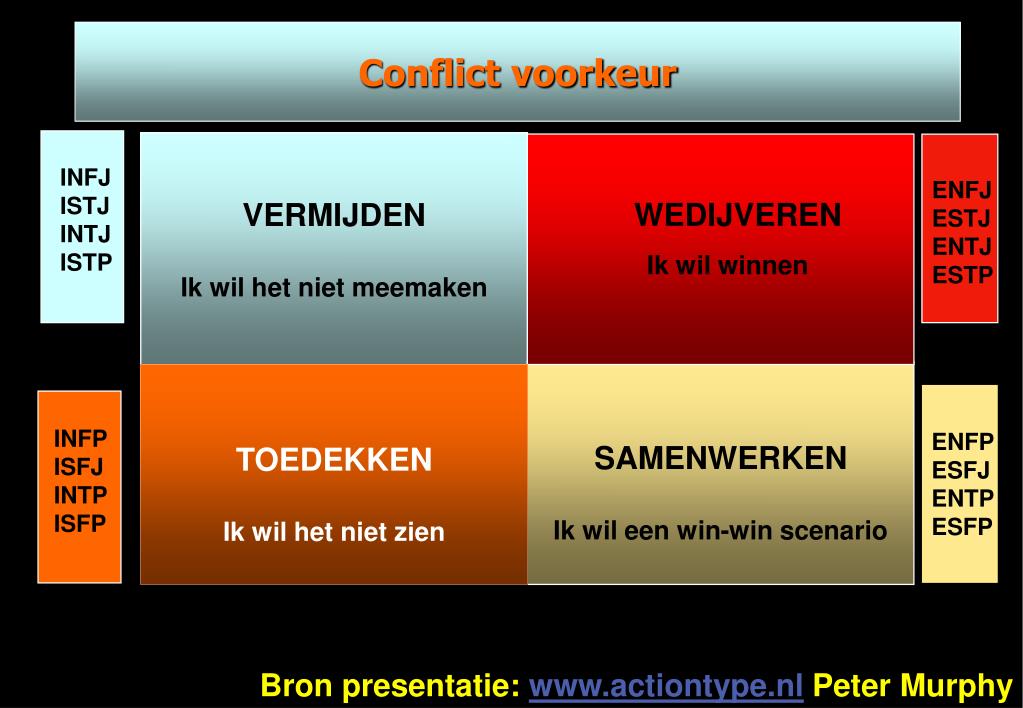 Conflict voorkeur

INFJ
ISTJ
INTJ
ISTP

VERMIJDEN

Ik wil het niet meemaken

WEDIJVEREN

Ik wil winnen

ENFJ
ESTJ
ENTJ
ESTP

INFP
ISFJ
INTP
ISFP

TOEDEKKEN

Ik wil het niet zien

SAMENWERKEN

Ik wil een win-win scenario

ENFP
ESFJ
ENTP
ESFP

Bron presentatie: www.actiontype.nl Peter Murphy